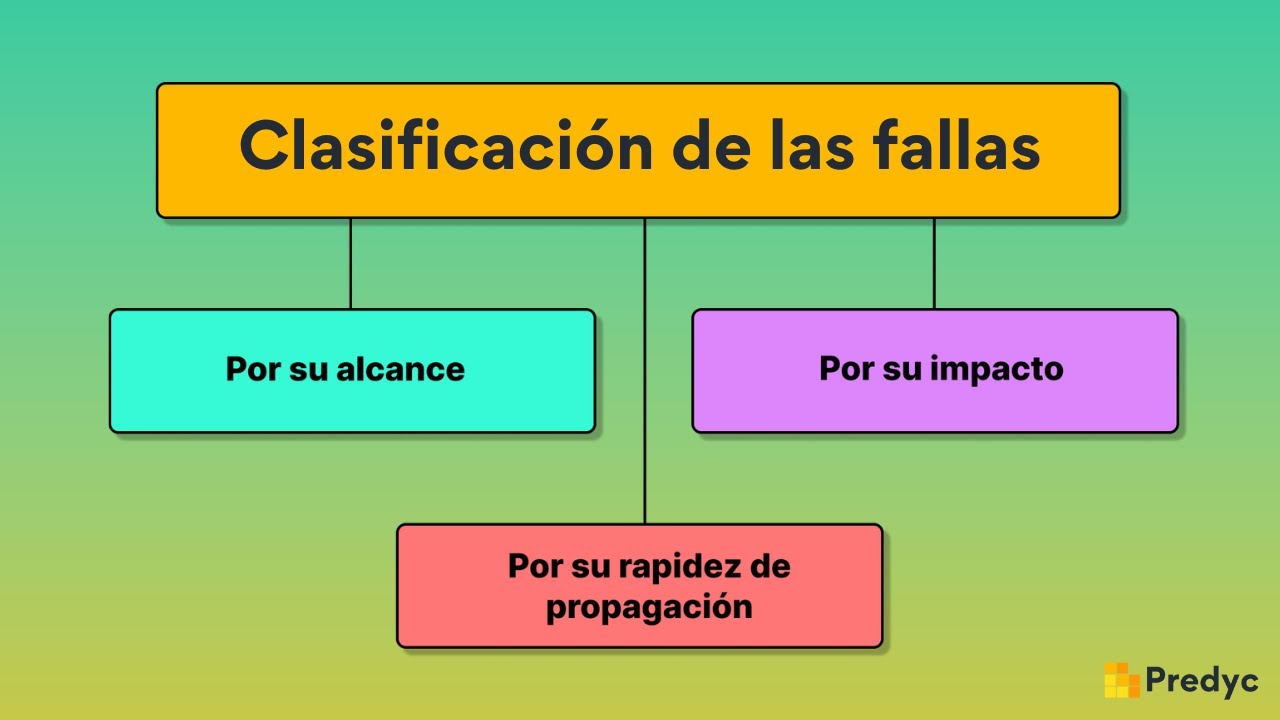 Clasificación de las fallas

Por su alcance

Por su impacto

Por su rapidez de propagación

Predyc